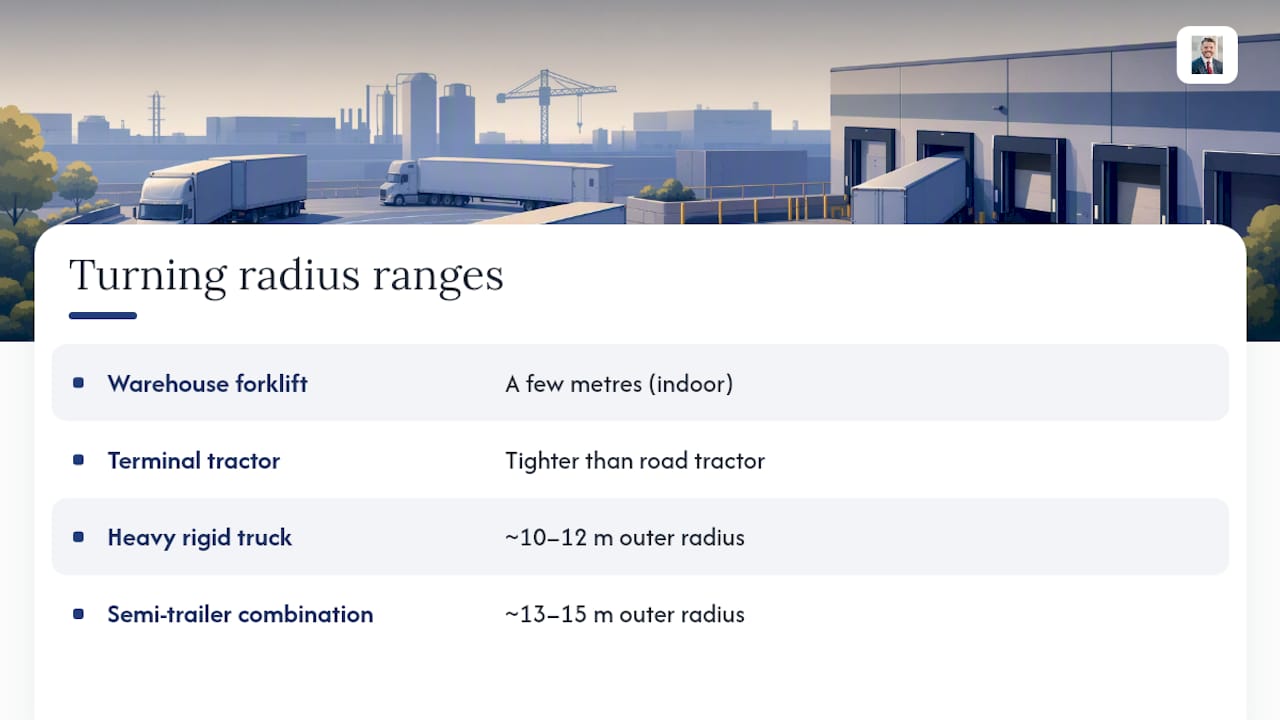 Turning radius ranges

| | |
|---|---|
| Warehouse forklift | A few metres (indoor) |
| Terminal tractor | Tighter than road tractor |
| Heavy rigid truck | ~10–12 m outer radius |
| Semi-trailer combination | ~13–15 m outer radius |